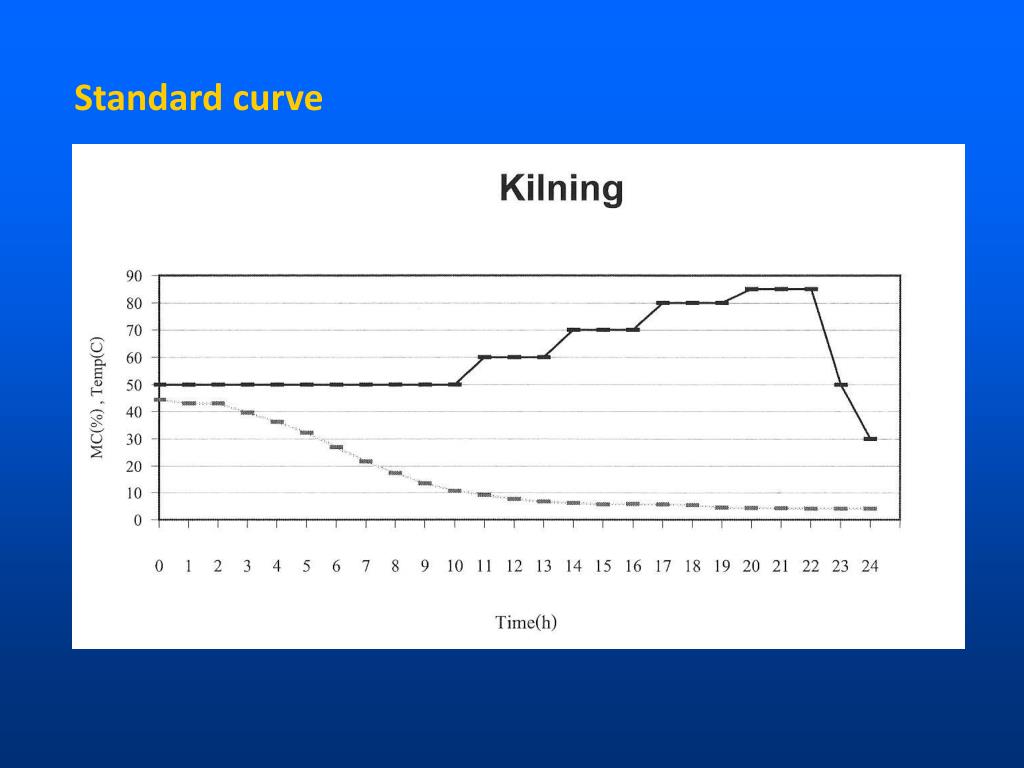 Standard curve

Kilning

MC(%) , Temp(C)

90
80
70
60
50
40
30
20
10
0

0 1 2 3 4 5 6 7 8 9 10 11 12 13 14 15 16 17 18 19 20 21 22 23 24

Time(h)